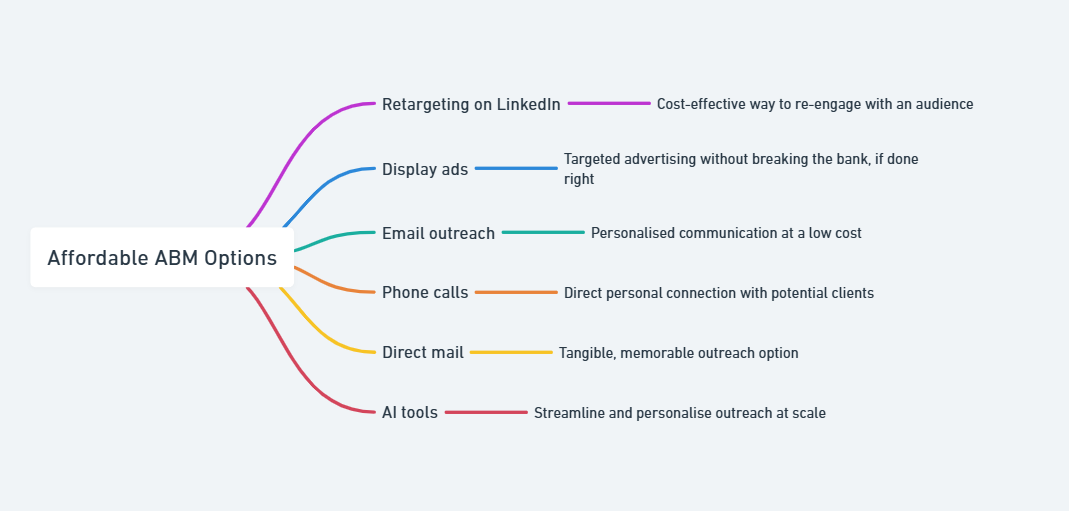 Affordable ABM Options

Retargeting on LinkedIn
Cost-effective way to re-engage with an audience

Display ads
Targeted advertising without breaking the bank, if done right

Email outreach
Personalised communication at a low cost

Phone calls
Direct personal connection with potential clients

Direct mail
Tangible, memorable outreach option

AI tools
Streamline and personalise outreach at scale